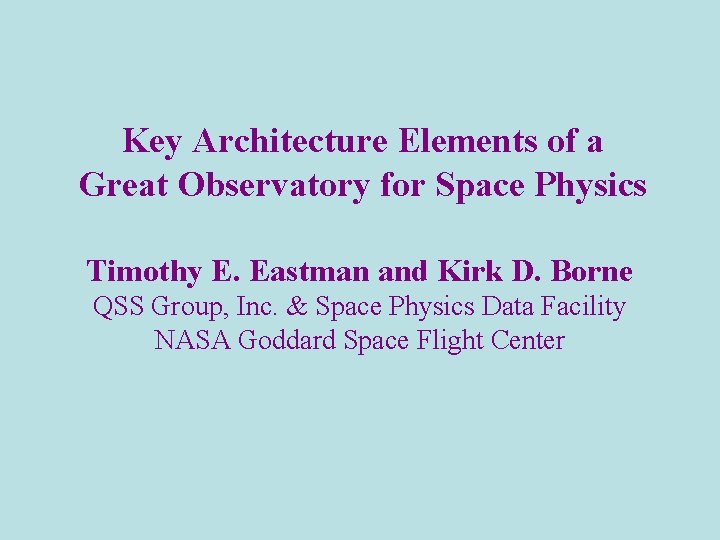 Key Architecture Elements of a Great Observatory for Space Physics

Timothy E. Eastman and Kirk D. Borne
QSS Group, Inc. & Space Physics Data Facility
NASA Goddard Space Flight Center